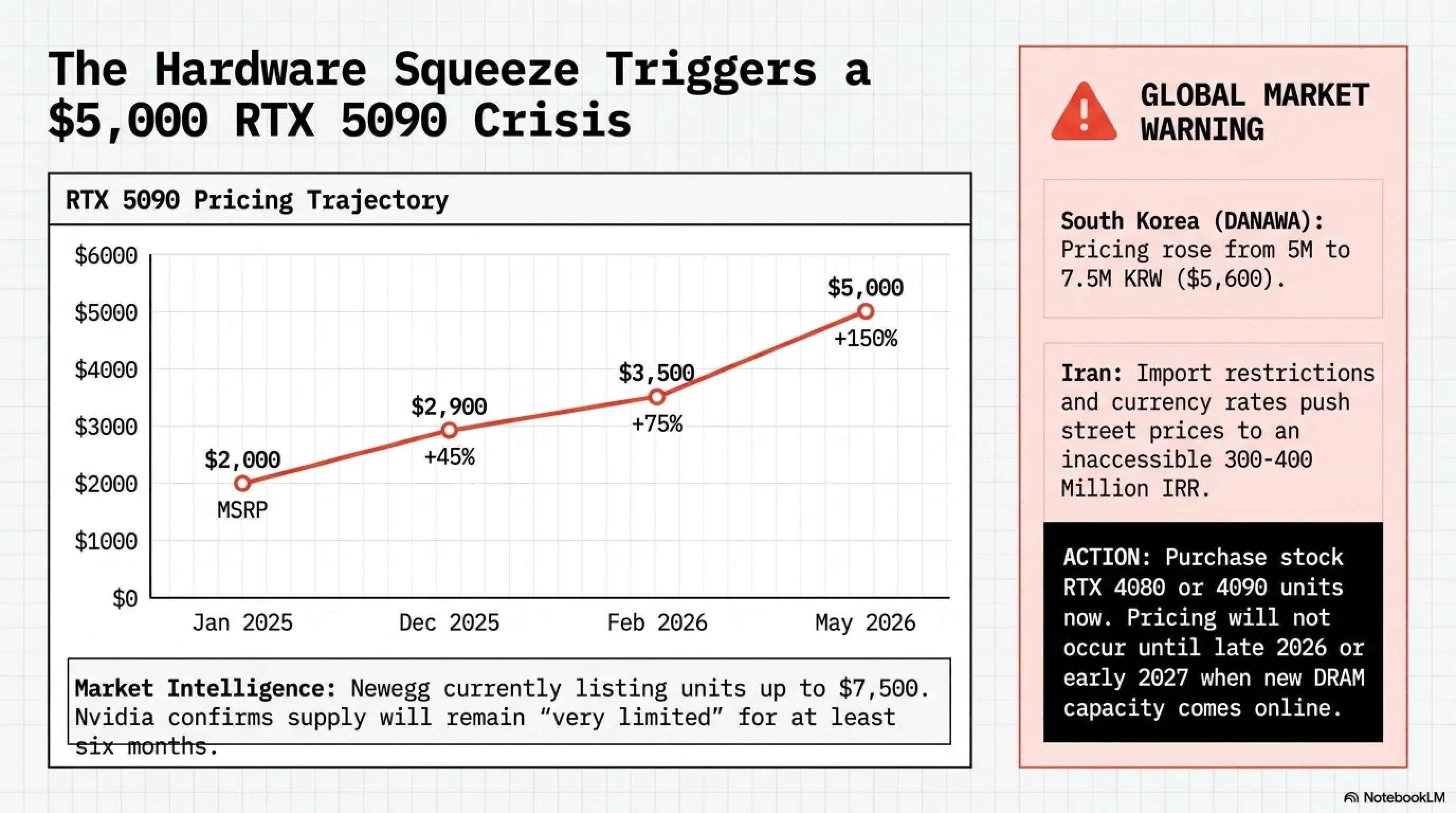 The Hardware Squeeze Triggers a $5,000 RTX 5090 Crisis

RTX 5090 Pricing Trajectory

$6000
$5000
$4000
$3000
$2000
$1000
$0

$2,000
MSRP
$2,900
+45%
$3,500
+75%
$5,000
+150%

Jan 2025
Dec 2025
Feb 2026
May 2026

Market Intelligence: Newegg currently listing units up to $7,500. Nvidia confirms supply will remain "very limited" for at least six months.

GLOBAL MARKET WARNING

South Korea (DANAWA): Pricing rose from 5M to 7.5M KRW ($5,600).

Iran: Import restrictions and currency rates push street prices to an inaccessible 300-400 Million IRR.

ACTION: Purchase stock RTX 4080 or 4090 units now. Pricing will not occur until late 2026 or early 2027 when new DRAM capacity comes online.

NotebookLM